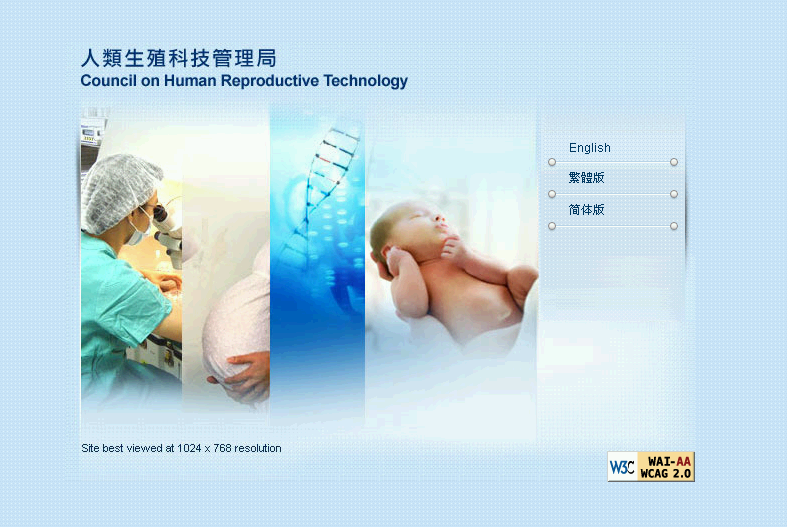 人類生殖科技管理局
Council on Human Reproductive Technology

English
繁體版
简体版

Site best viewed at 1024 x 768 resolution

W3C WAI-AA WCAG 2.0